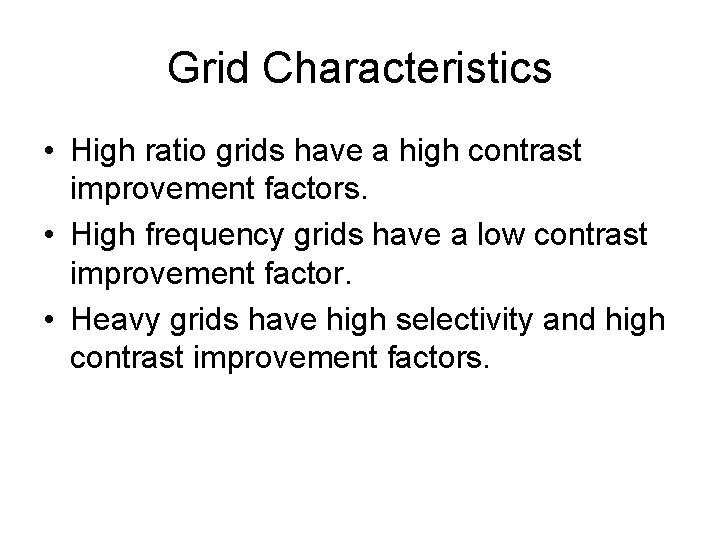 Grid Characteristics

• High ratio grids have a high contrast improvement factors.

• High frequency grids have a low contrast improvement factor.

• Heavy grids have high selectivity and high contrast improvement factors.